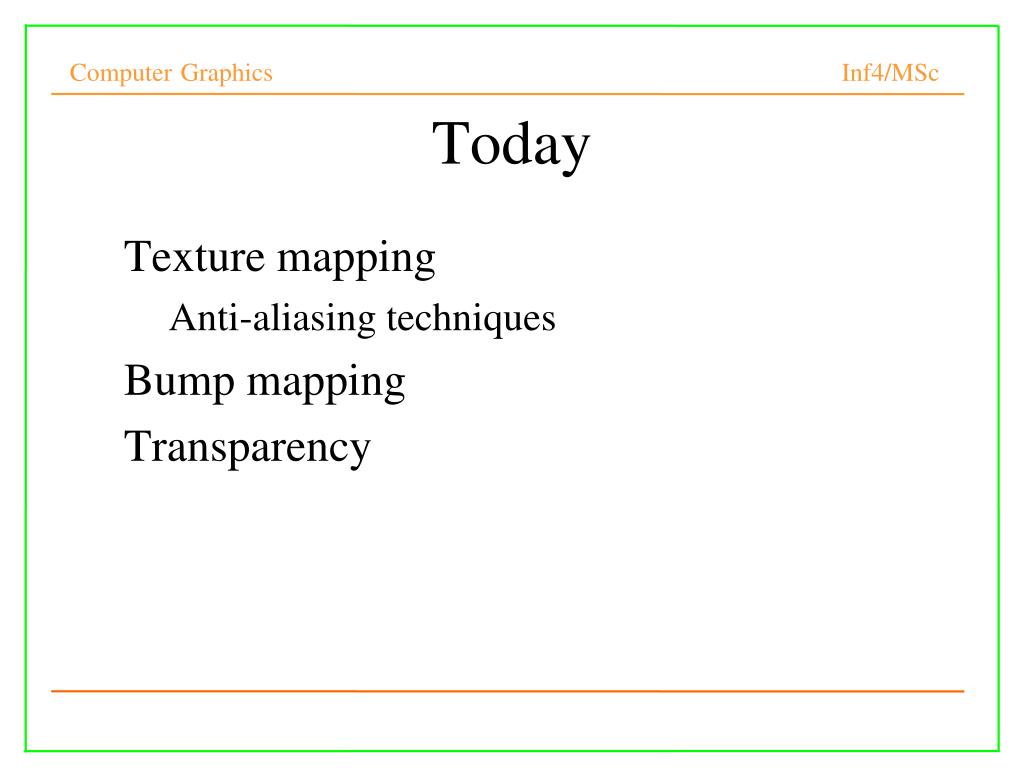 Computer Graphics

Inf4/MSc

Today

Texture mapping

Anti-aliasing techniques

Bump mapping

Transparency